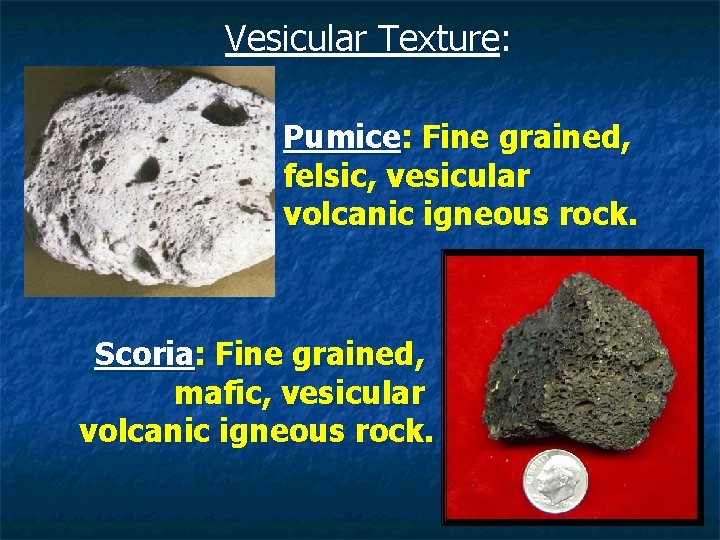 Vesicular Texture:

Pumice: Fine grained, felsic, vesicular volcanic igneous rock.

Scoria: Fine grained, mafic, vesicular volcanic igneous rock.